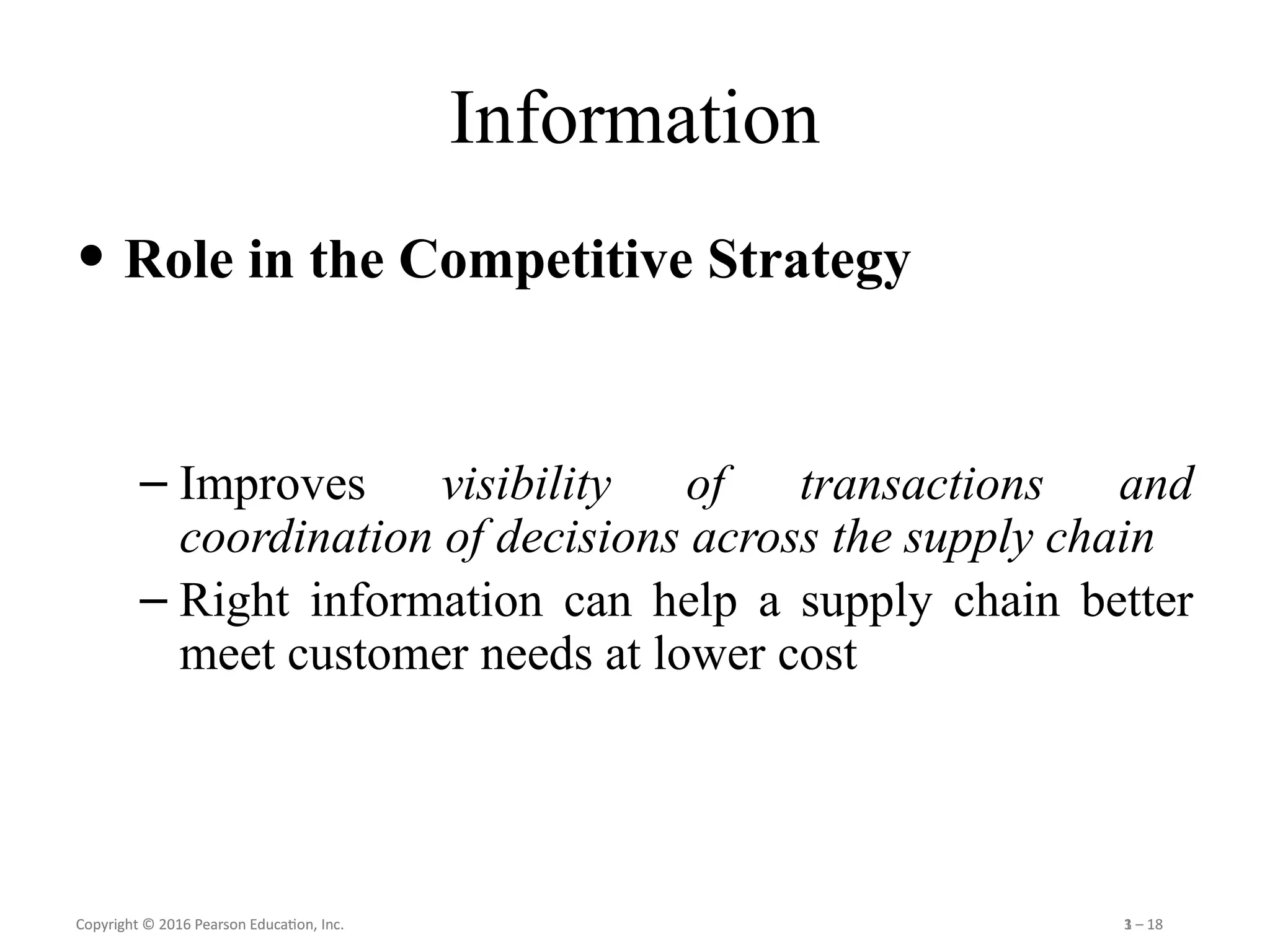 Information

• Role in the Competitive Strategy

– Improves visibility of transactions and coordination of decisions across the supply chain

– Right information can help a supply chain better meet customer needs at lower cost

Copyright © 2016 Pearson Education, Inc.

3 – 18